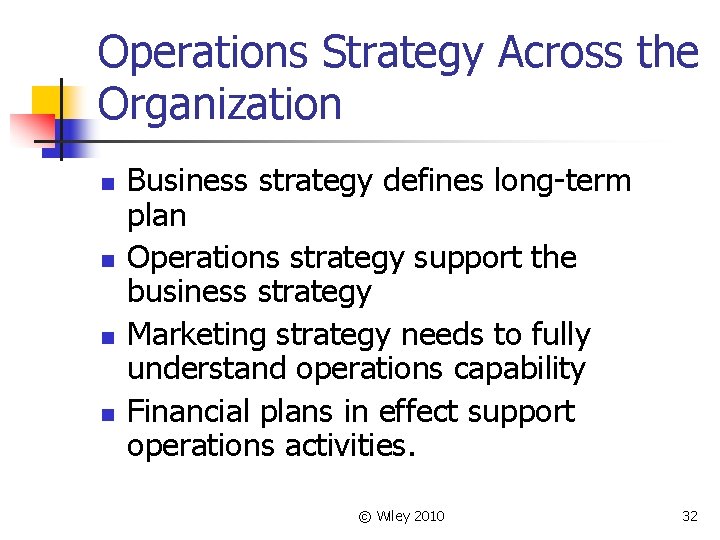 Operations Strategy Across the Organization

- Business strategy defines long-term plan
- Operations strategy support the business strategy
- Marketing strategy needs to fully understand operations capability
- Financial plans in effect support operations activities.

© Wiley 2010

32